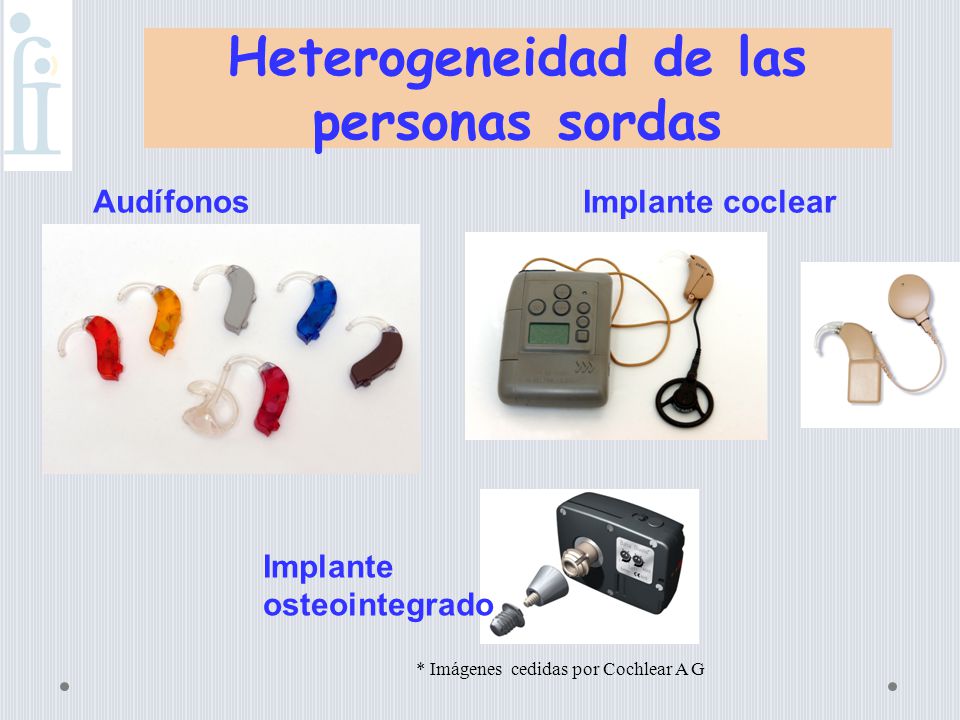 Heterogeneidad de las personas sordas

Audífonos

Implante coclear

Implante osteointegrado

* Imágenes cedidas por Cochlear A G